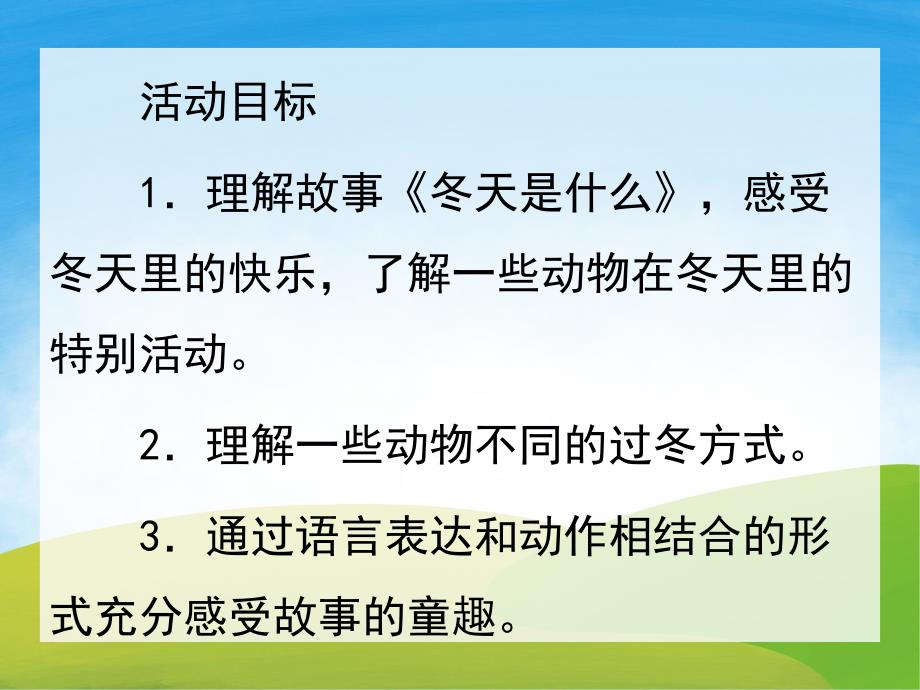 活动目标

1．理解故事《冬天是什么》，感受冬天里的快乐，了解一些动物在冬天里的特别活动。

2．理解一些动物不同的过冬方式。

3．通过语言表达和动作相结合的形式充分感受故事的童趣。